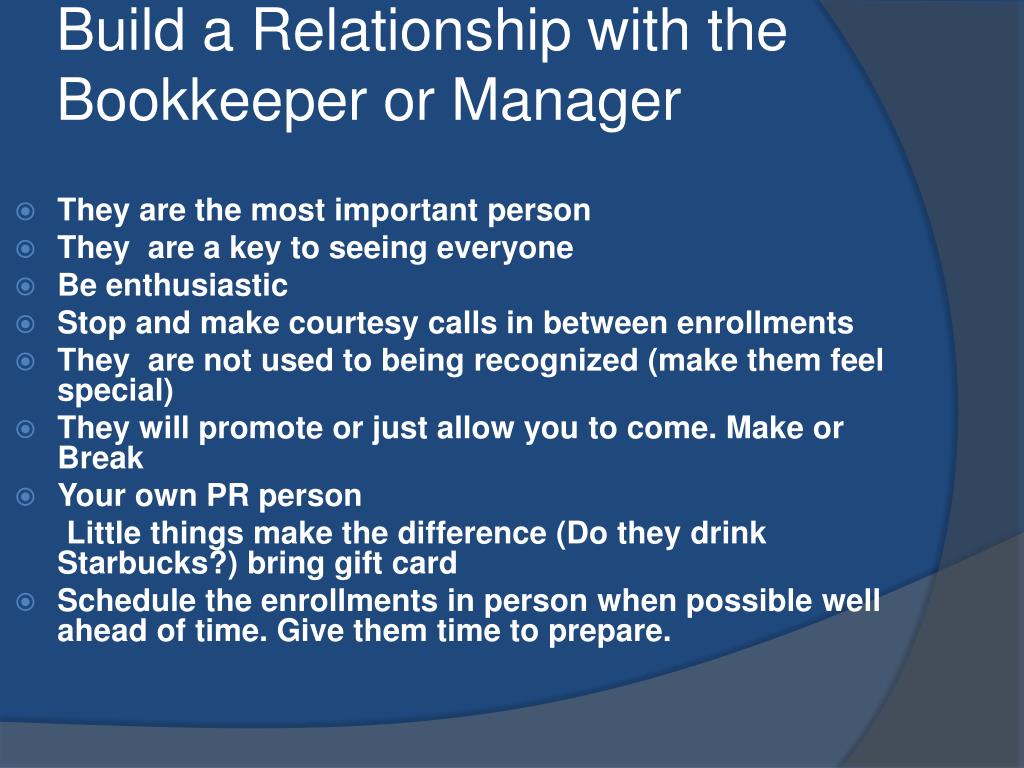 Build a Relationship with the Bookkeeper or Manager

They are the most important person
They are a key to seeing everyone
Be enthusiastic
Stop and make courtesy calls in between enrollments
They are not used to being recognized (make them feel special)
They will promote or just allow you to come. Make or Break
Your own PR person
Little things make the difference (Do they drink Starbucks?) bring gift card
Schedule the enrollments in person when possible well ahead of time. Give them time to prepare.